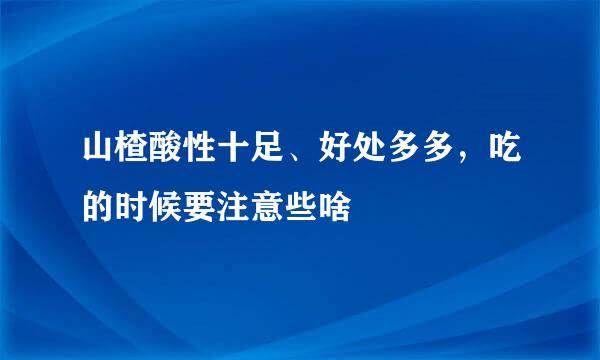 山楂酸性十足、好处多多，吃的时候要注意些啥